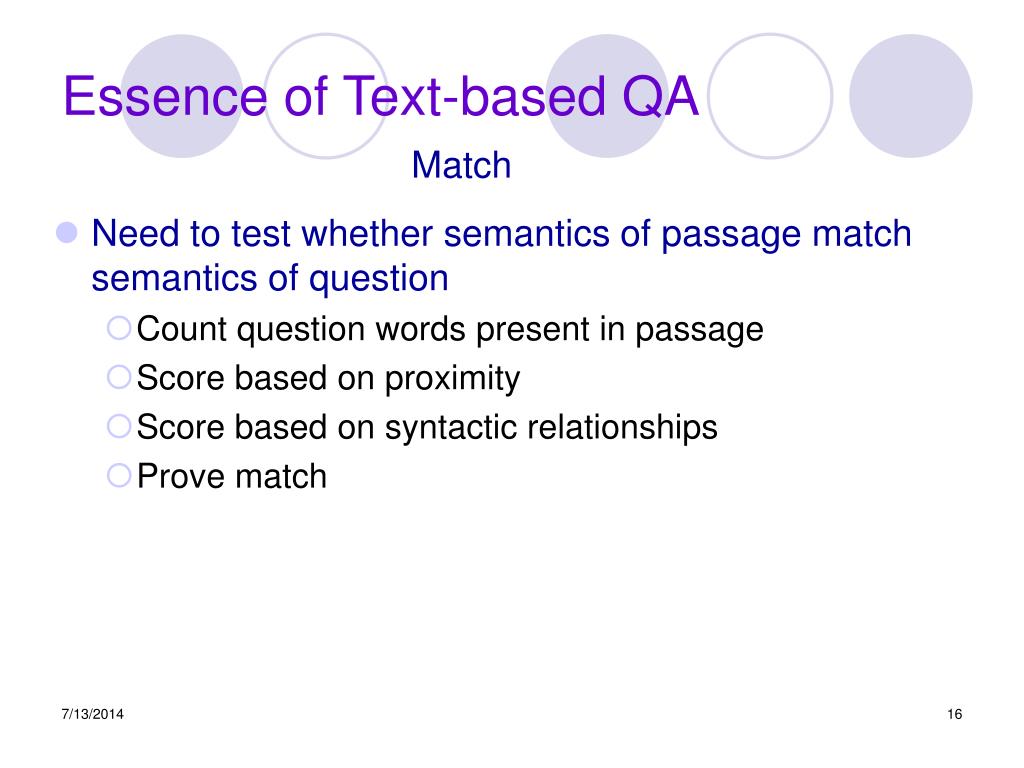 Essence of Text-based QA

Match

Need to test whether semantics of passage match semantics of question

Count question words present in passage

Score based on proximity

Score based on syntactic relationships

Prove match

7/13/2014

16